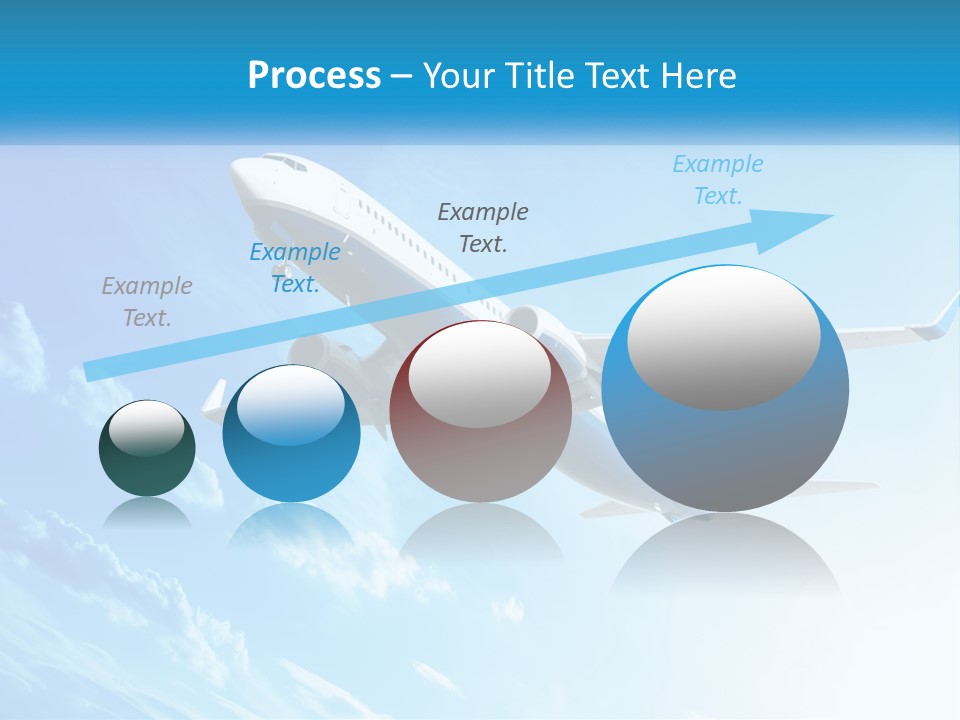 Process – Your Title Text Here

Example Text.

Example Text.

Example Text.

Example Text.